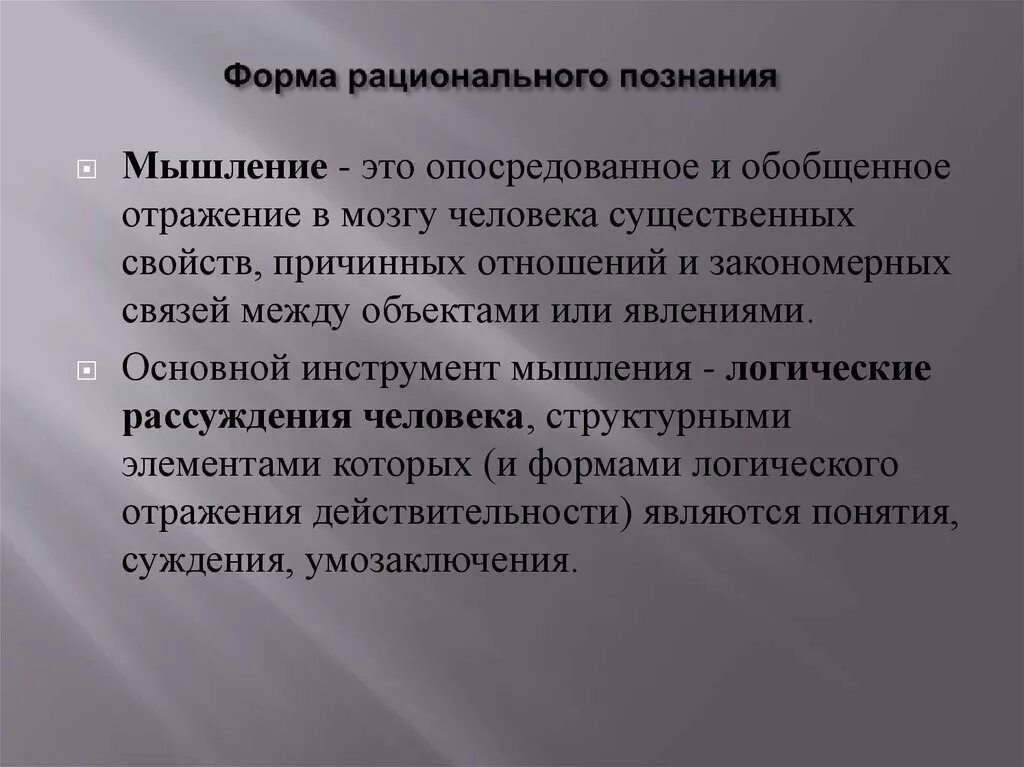 Форма рационального познания

Мышление - это опосредованное и обобщенное отражение в мозгу человека существенных свойств, причинных отношений и закономерных связей между объектами или явлениями.

Основной инструмент мышления - логические рассуждения человека, структурными элементами которых (и формами логического отражения действительности) являются понятия, суждения, умозаключения.